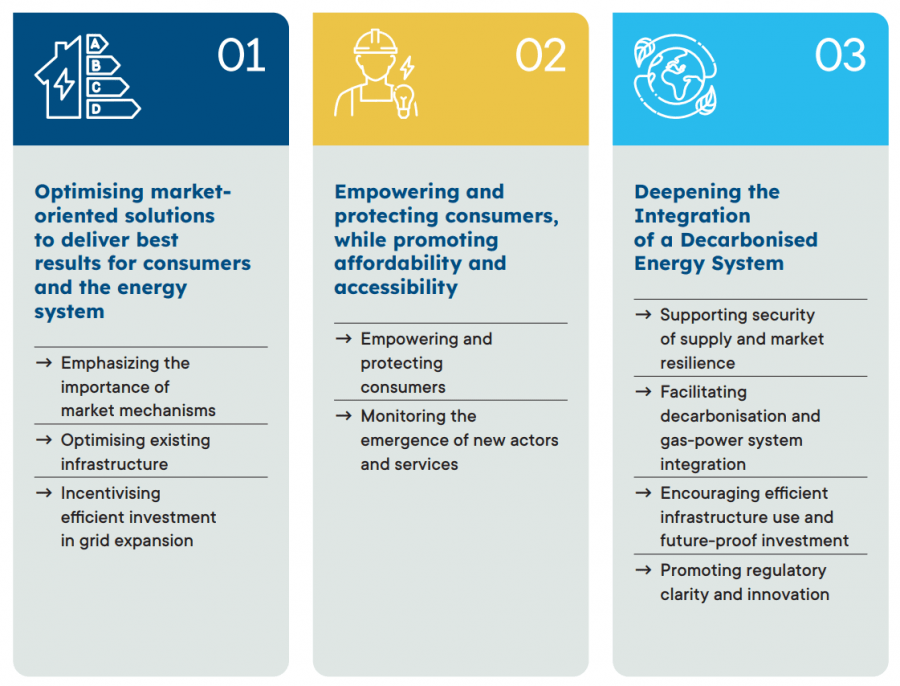 A
B
C
D

01

Optimising market-oriented solutions to deliver best results for consumers and the energy system

→ Emphasizing the importance of market mechanisms

→ Optimising existing infrastructure

→ Incentivising efficient investment in grid expansion

02

Empowering and protecting consumers, while promoting affordability and accessibility

→ Empowering and protecting consumers

→ Monitoring the emergence of new actors and services

03

Deepening the Integration of a Decarbonised Energy System

→ Supporting security of supply and market resilience

→ Facilitating decarbonisation and gas-power system integration

→ Encouraging efficient infrastructure use and future-proof investment

→ Promoting regulatory clarity and innovation